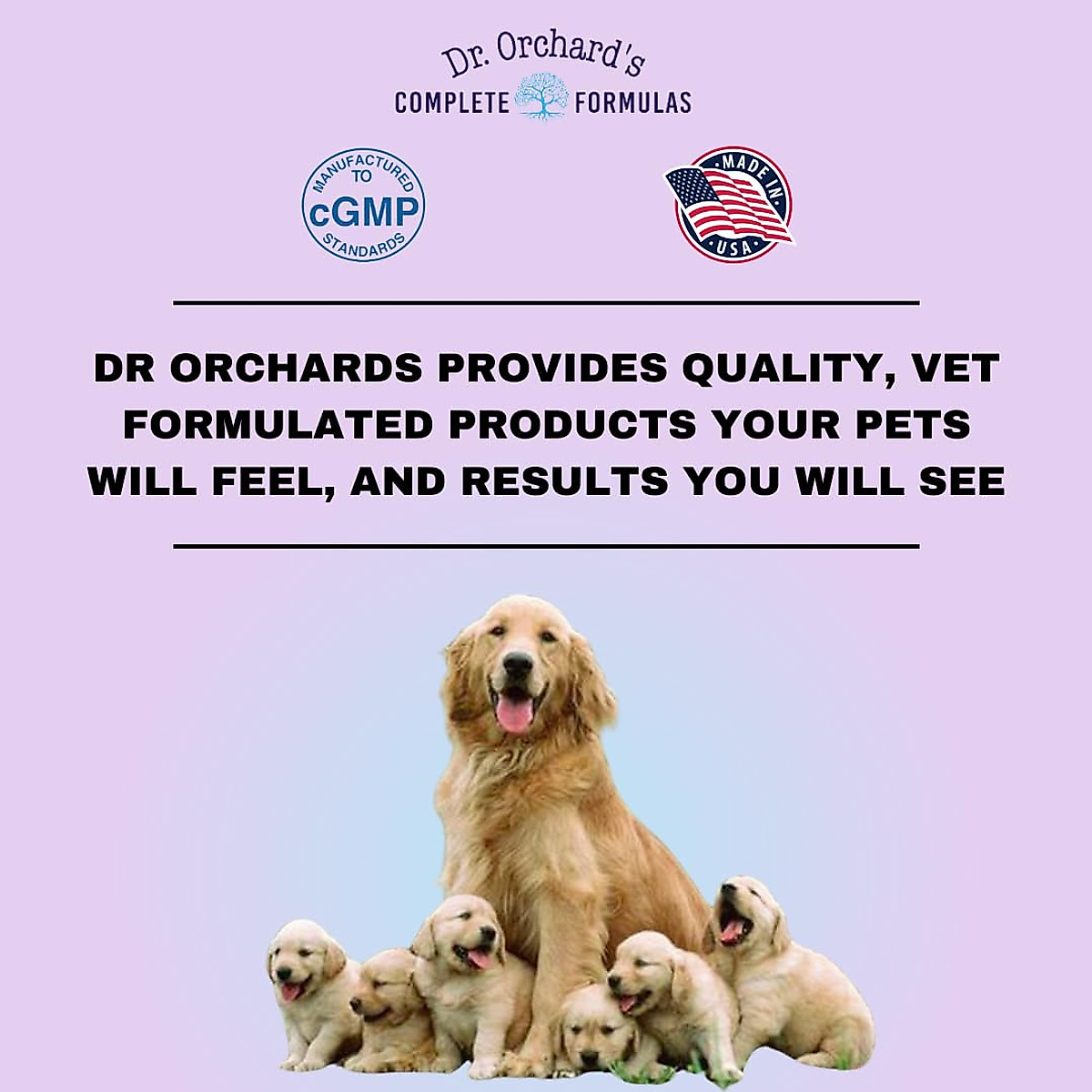 Dr. Orchard's
COMPLETE FORMULAS

MANUFACTURED TO cGMP STANDARDS

MADE IN USA

DR ORCHARDS PROVIDES QUALITY, VET FORMULATED PRODUCTS YOUR PETS WILL FEEL, AND RESULTS YOU WILL SEE